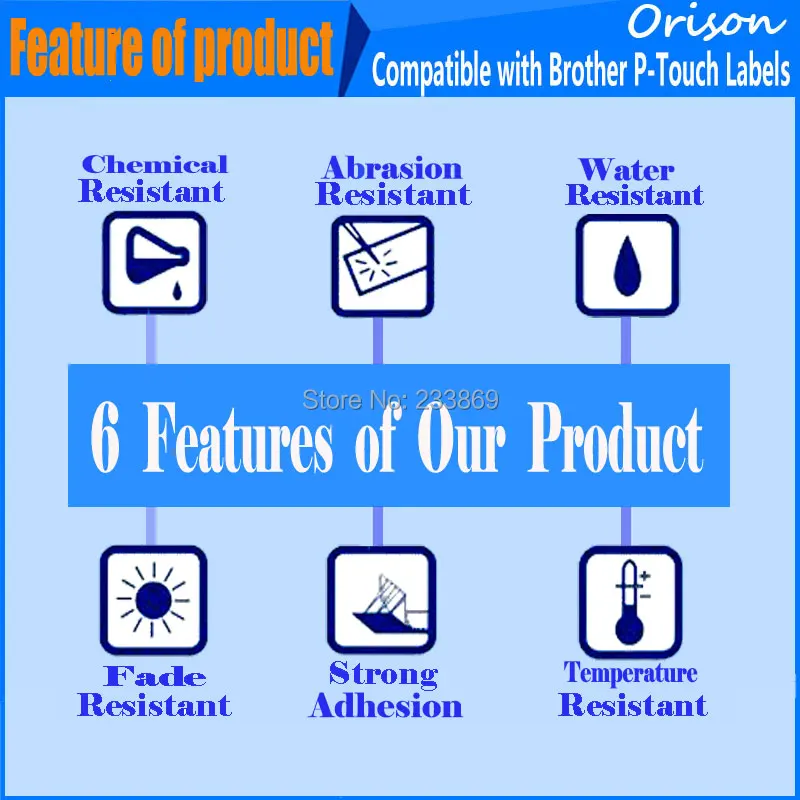 Feature of product

Orison

Compatible with Brother P-Touch Labels

Chemical Resistant

Abrasion Resistant

Water Resistant

Store No: 233869

6 Features of Our Product

Fade Resistant

Strong Adhesion

Temperature Resistant